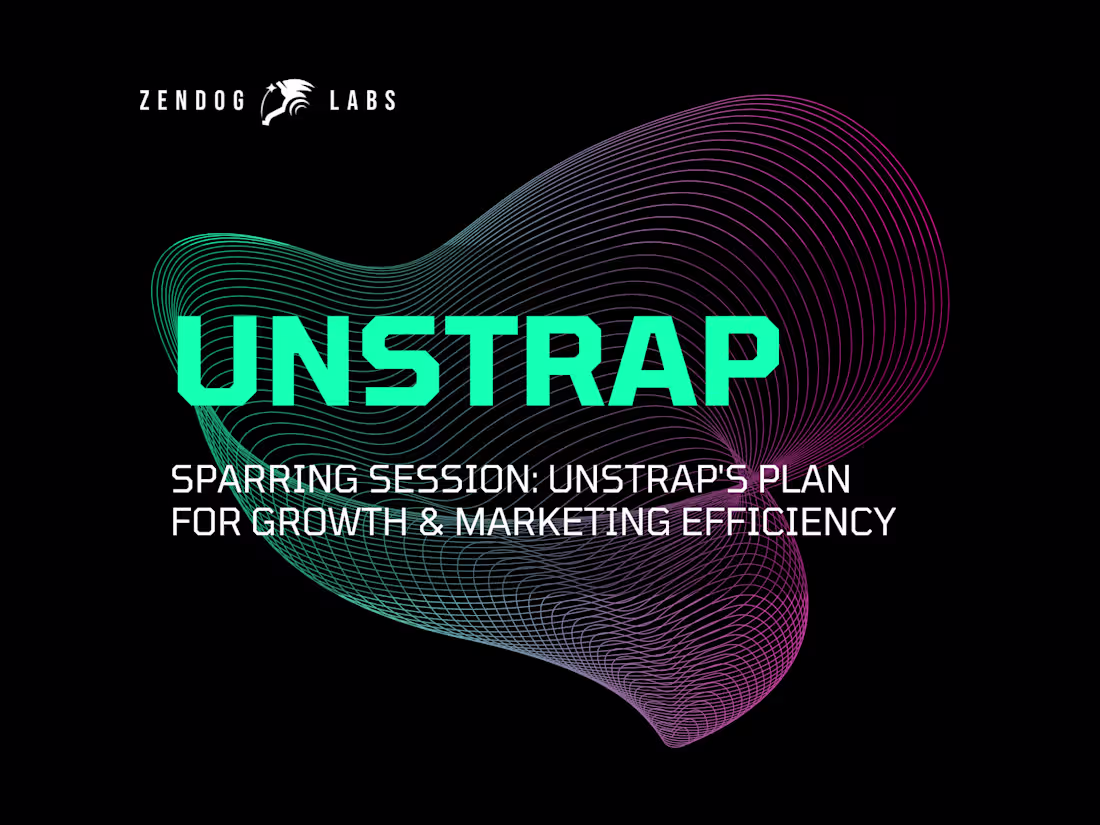 ZENDOG LABS

UNSTRAP

SPARRING SESSION: UNSTRAP'S PLAN FOR GROWTH & MARKETING EFFICIENCY